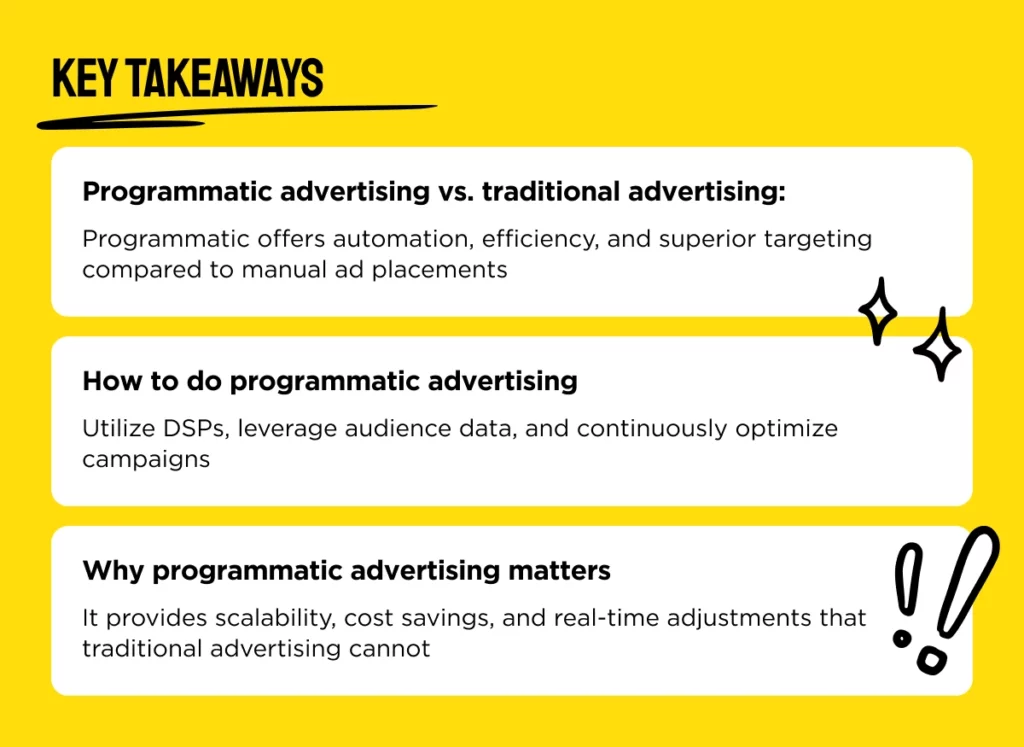 KEY TAKEAWAYS

Programmatic advertising vs. traditional advertising:

Programmatic offers automation, efficiency, and superior targeting compared to manual ad placements

How to do programmatic advertising

Utilize DSPs, leverage audience data, and continuously optimize campaigns

Why programmatic advertising matters

It provides scalability, cost savings, and real-time adjustments that traditional advertising cannot